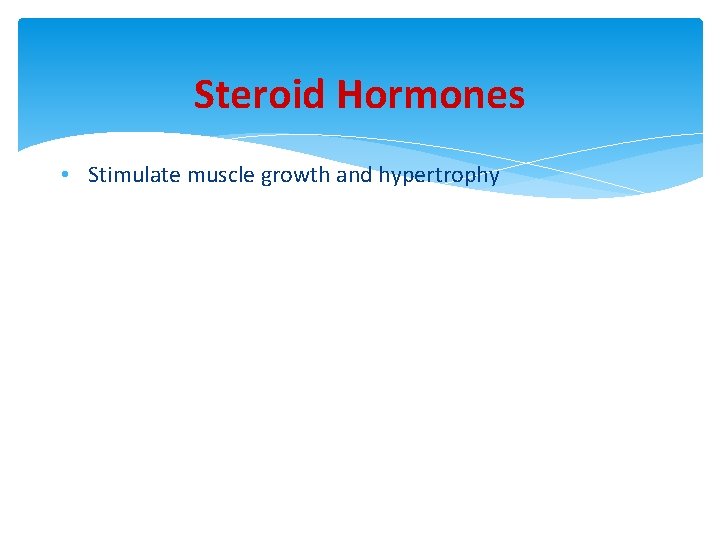 Steroid Hormones

• Stimulate muscle growth and hypertrophy